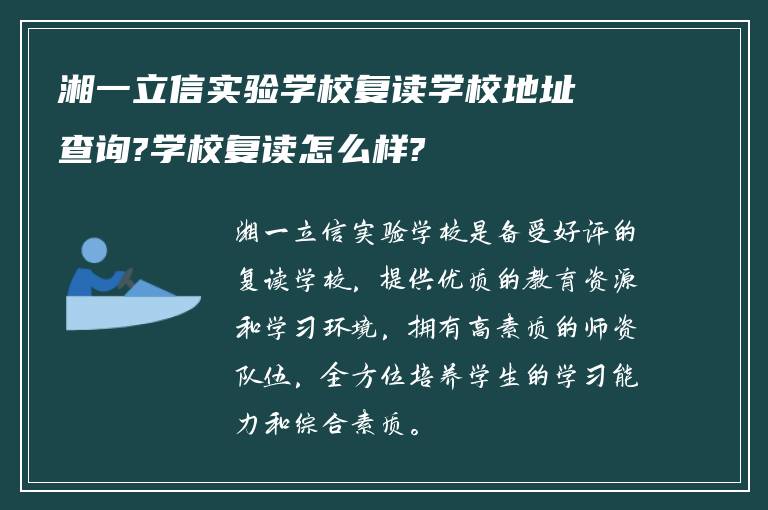 湘一立信实验学校复读学校地址查询?学校复读怎么样?

湘一立信实验学校是备受好评的复读学校，提供优质的教育资源和学习环境，拥有高素质的师资队伍，全方位培养学生的学习能力和综合素质。